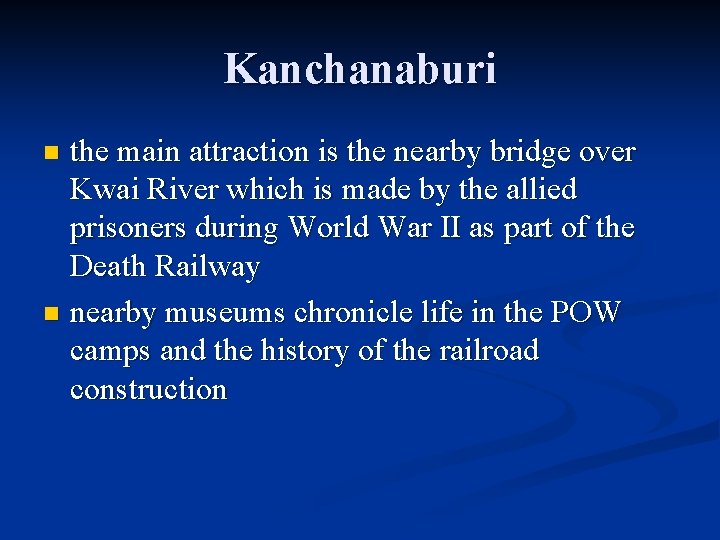 Kanchanaburi

- the main attraction is the nearby bridge over Kwai River which is made by the allied prisoners during World War II as part of the Death Railway
- nearby museums chronicle life in the POW camps and the history of the railroad construction